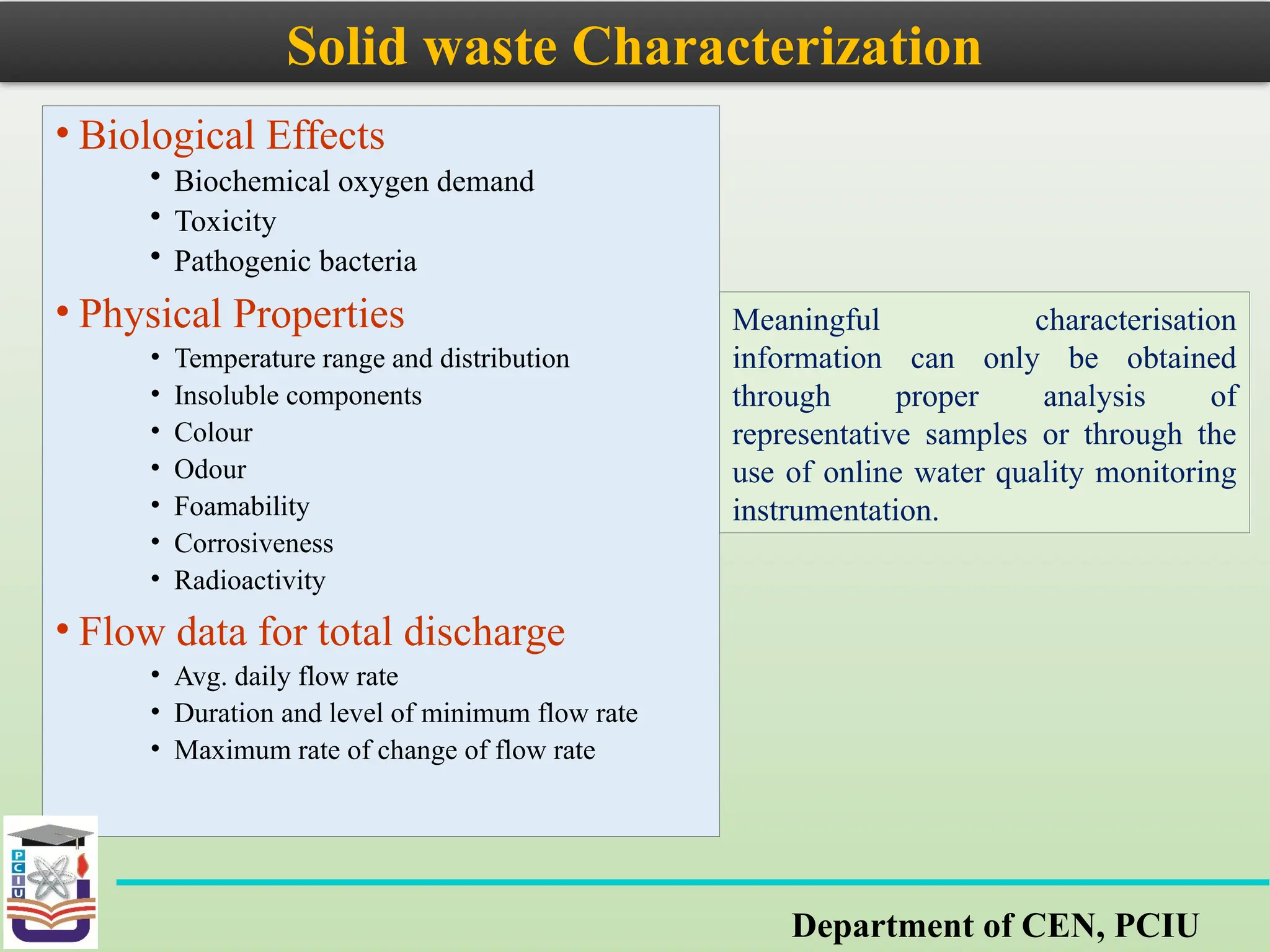 Solid waste Characterization

• Biological Effects
  • Biochemical oxygen demand
  • Toxicity
  • Pathogenic bacteria
• Physical Properties
  • Temperature range and distribution
  • Insoluble components
  • Colour
  • Odour
  • Foamability
  • Corrosiveness
  • Radioactivity
• Flow data for total discharge
  • Avg. daily flow rate
  • Duration and level of minimum flow rate
  • Maximum rate of change of flow rate

Meaningful characterisation information can only be obtained through proper analysis of representative samples or through the use of online water quality monitoring instrumentation.

PCIU

Department of CEN, PCIU